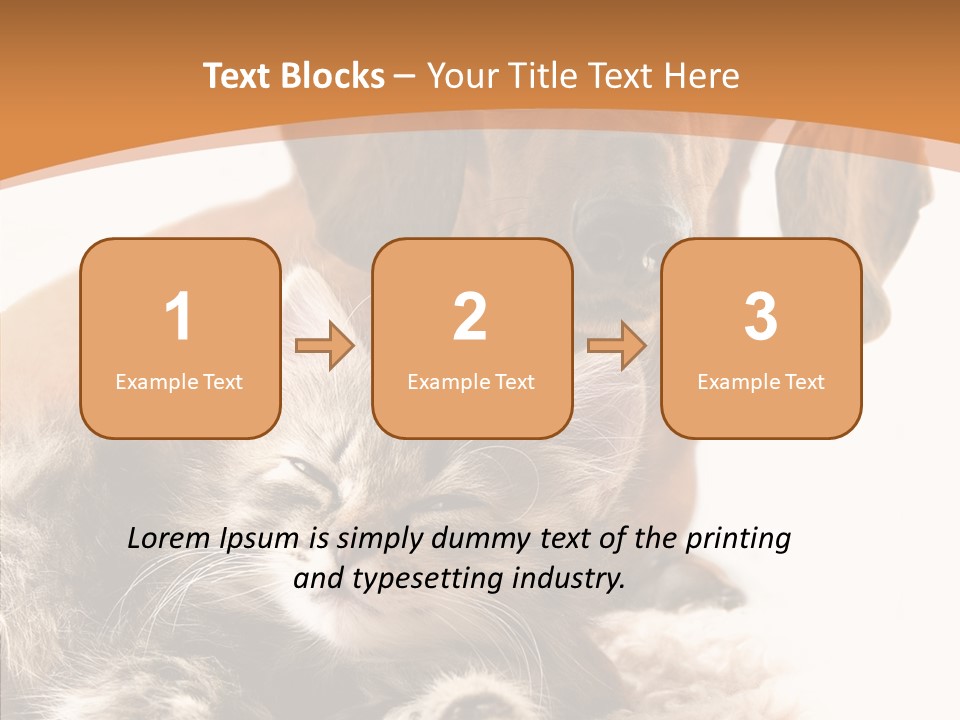 Text Blocks – Your Title Text Here

1
Example Text

2
Example Text

3
Example Text

Lorem Ipsum is simply dummy text of the printing and typesetting industry.